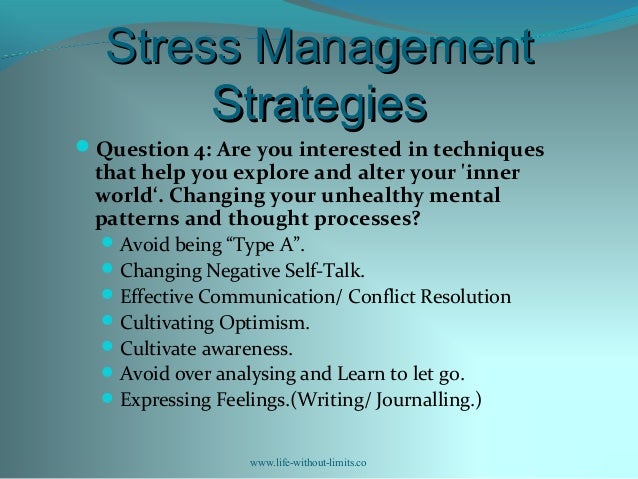 Stress Management Strategies

Question 4: Are you interested in techniques that help you explore and alter your 'inner world‘. Changing your unhealthy mental patterns and thought processes?

Avoid being “Type A”.
Changing Negative Self-Talk.
Effective Communication/ Conflict Resolution
Cultivating Optimism.
Cultivate awareness.
Avoid over analysing and Learn to let go.
Expressing Feelings.(Writing/ Journalling.)

www.life-without-limits.co